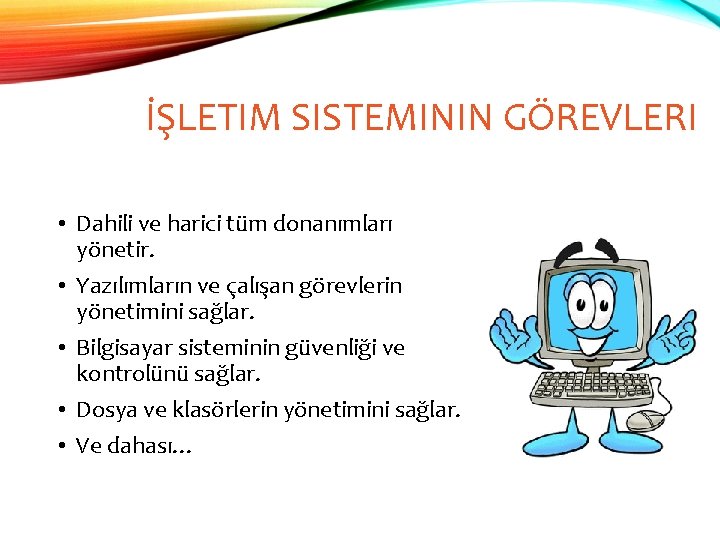 İŞLETIM SISTEMININ GÖREVLERI

• Dahili ve harici tüm donanımları yönetir.
• Yazılımların ve çalışan görevlerin yönetimini sağlar.
• Bilgisayar sisteminin güvenliği ve kontrolünü sağlar.
• Dosya ve klasörlerin yönetimini sağlar.
• Ve dahası…